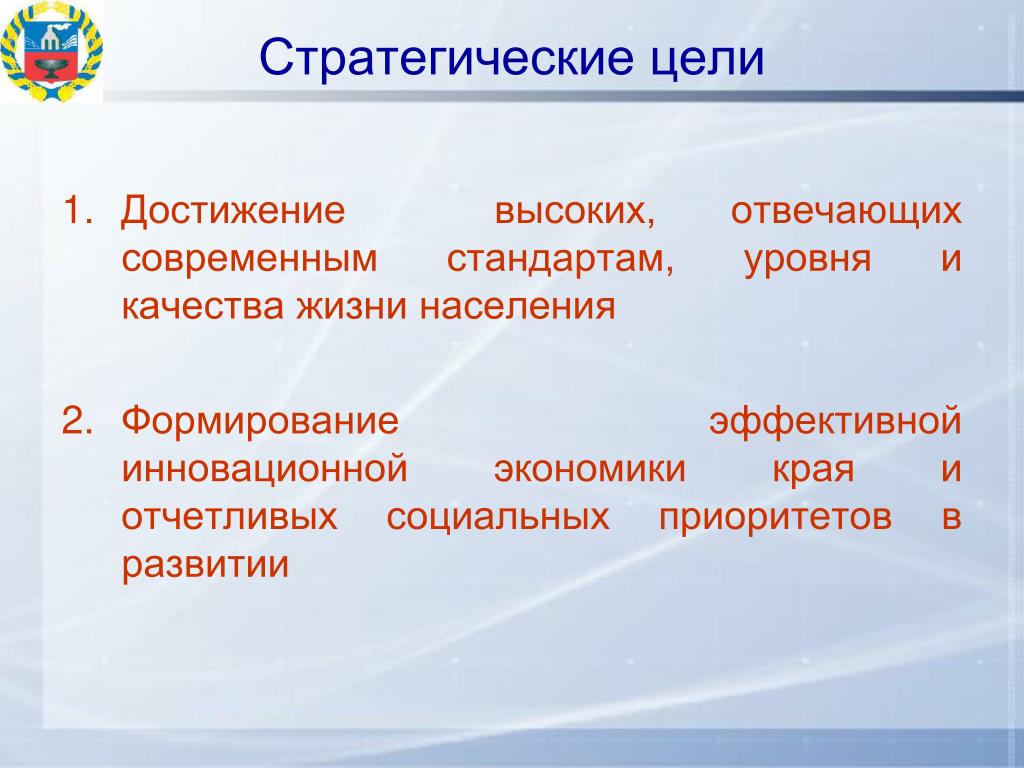 Стратегические цели

1. Достижение высоких, отвечающих современным стандартам, уровня и качества жизни населения

2. Формирование эффективной инновационной экономики края и отчетливых социальных приоритетов в развитии